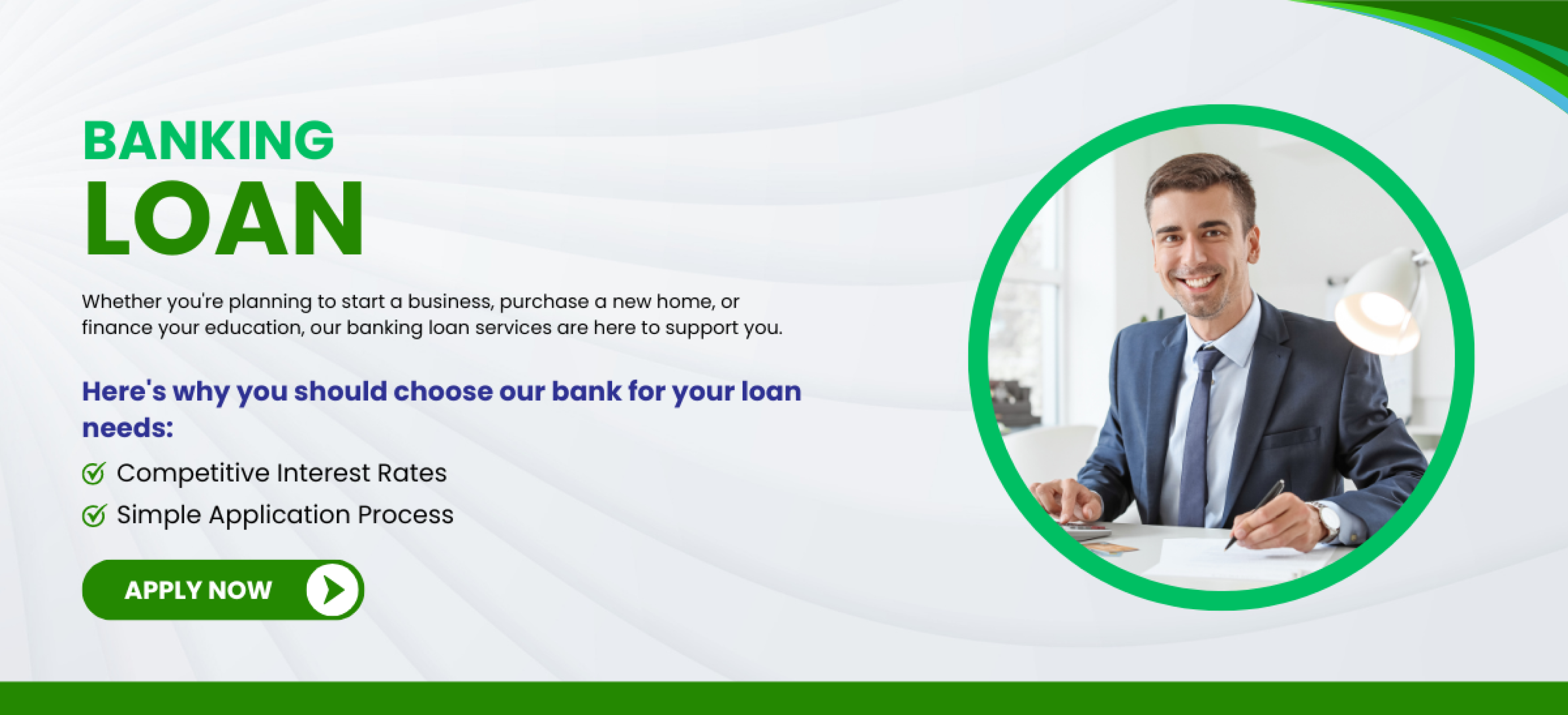 BANKING
LOAN

Whether you're planning to start a business, purchase a new home, or finance your education, our banking loan services are here to support you.

Here's why you should choose our bank for your loan needs:

Competitive Interest Rates
Simple Application Process

APPLY NOW